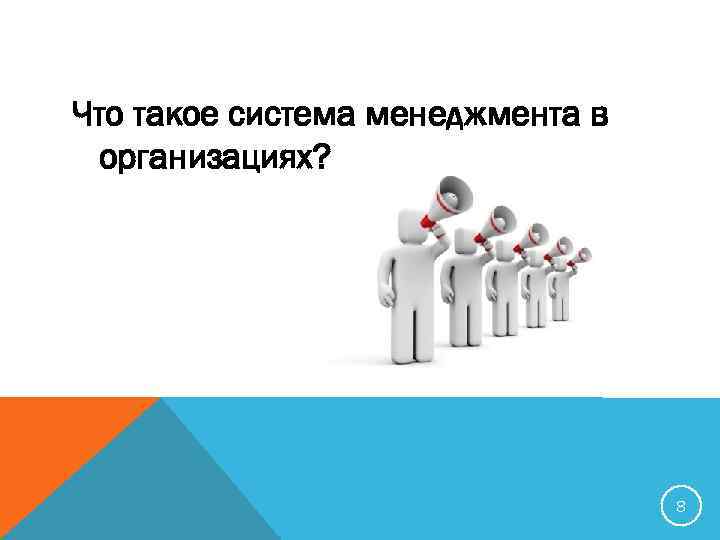 Что такое система менеджмента в организациях?

8